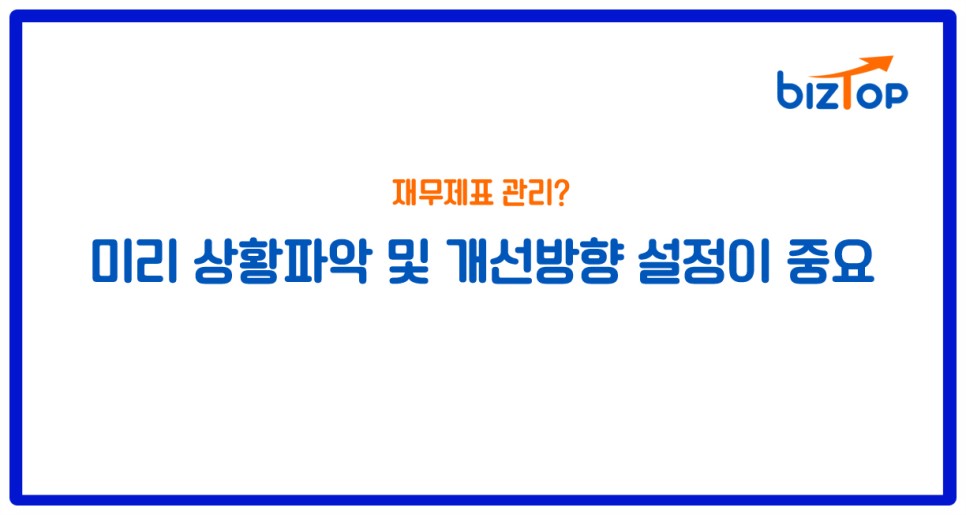 bizTop

재무제표 관리?

미리 상황파악 및 개선방향 설정이 중요